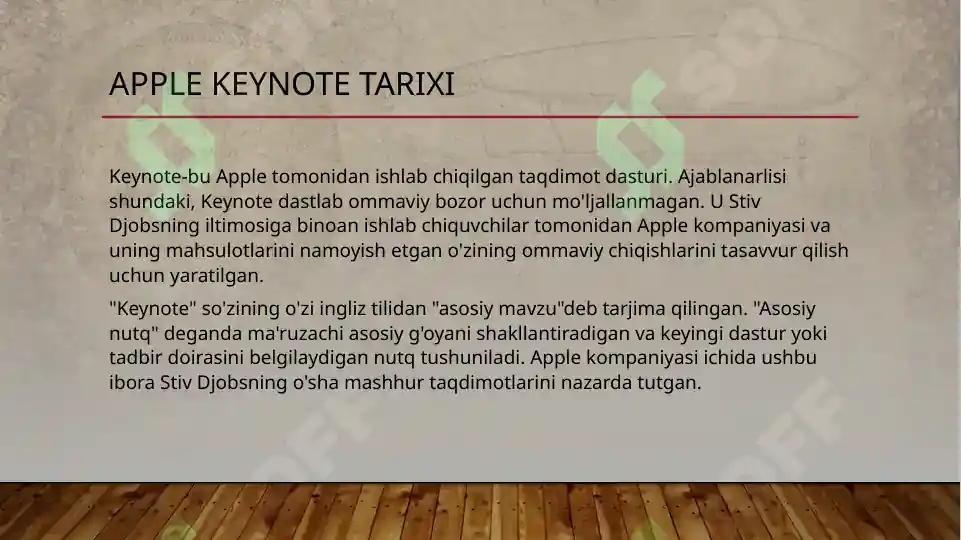 APPLE KEYNOTE TARIXI

Keynote-bu Apple tomonidan ishlab chiqilgan taqdimot dasturi. Ajablanarlisi shundaki, Keynote dastlab ommaviy bozor uchun mo'ljallanmagan. U Stiv Djobsning iltimosiga binoan ishlab chiquvchilar tomonidan Apple kompaniyasi va uning mahsulotlarini namoyish etgan o'zining ommaviy chiqishlarini tasavvur qilish uchun yaratilgan.

"Keynote" so'zining o'zi ingliz tilidan "asosiy mavzu"deb tarjima qilingan. "Asosiy nutq" deganda ma'ruzachi asosiy g'oyani shakllantiradigan va keyingi dastur yoki tadbir doirasini belgilaydigan nutq tushuniladi. Apple kompaniyasi ichida ushbu ibora Stiv Djobsning o'sha mashhur taqdimotlarini nazarda tutgan.